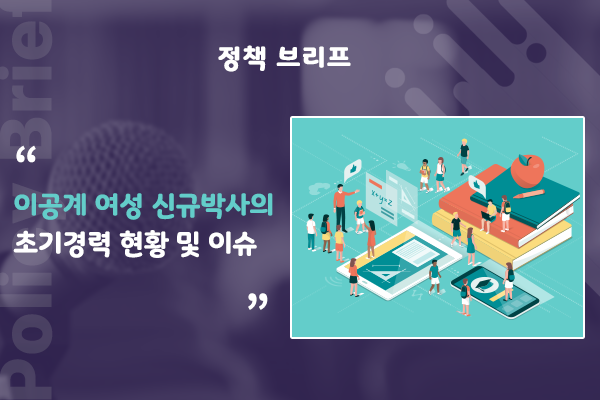 Policy Brief

정책 브리프

“

이공계 여성 신규박사의 초기경력 현황 및 이슈

”

x+y=z